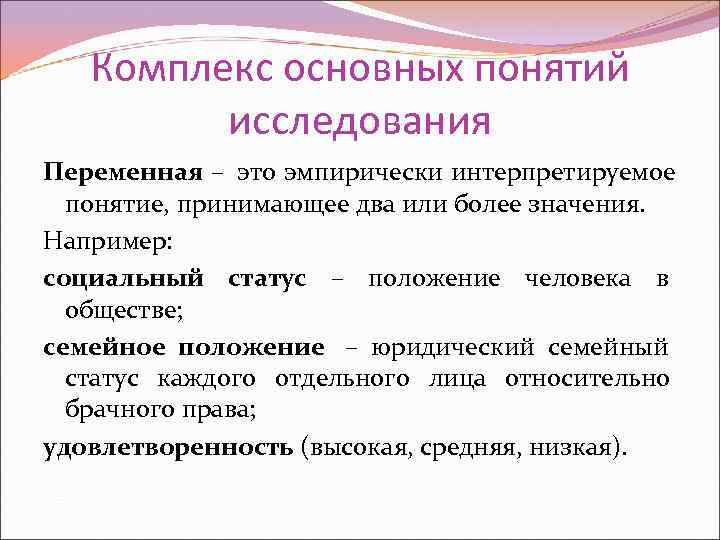 Комплекс основных понятий исследования

Переменная – это эмпирически интерпретируемое понятие, принимающее два или более значения.

Например:

социальный статус – положение человека в обществе;

семейное положение – юридический семейный статус каждого отдельного лица относительно брачного права;

удовлетворенность (высокая, средняя, низкая).